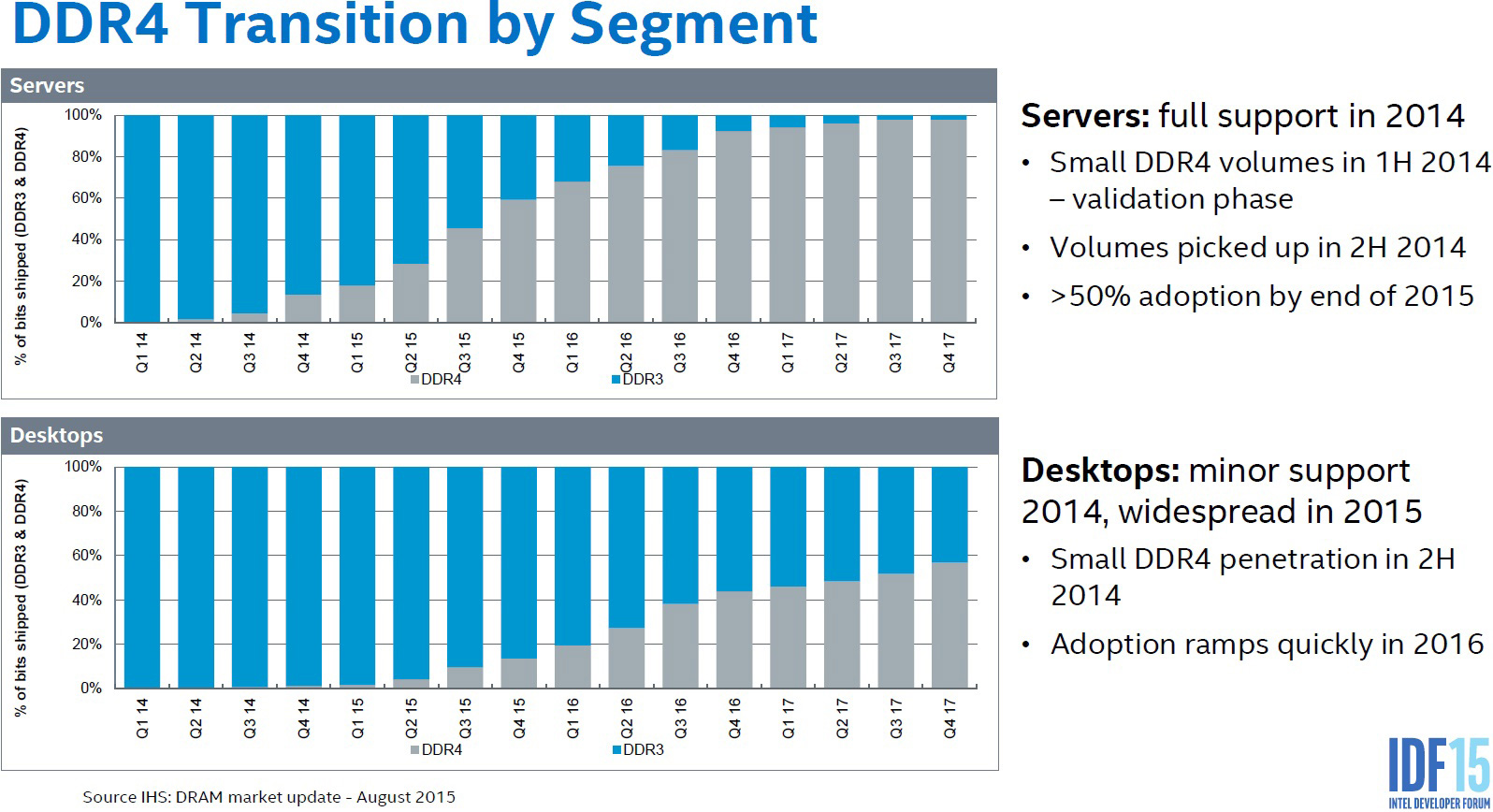 DDR4 Transition by Segment

Servers

% of bits shipped (DDR3 & DDR4)

100%
80%
60%
40%
20%
0%

Q1 14
Q2 14
Q3 14
Q4 14
Q1 15
Q2 15
Q3 15
Q4 15
Q1 16
Q2 16
Q3 16
Q4 16
Q1 17
Q2 17
Q3 17
Q4 17

DDR4
DDR3

Servers: full support in 2014

• Small DDR4 volumes in 1H 2014 – validation phase
• Volumes picked up in 2H 2014
• >50% adoption by end of 2015

Desktops

% of bits shipped (DDR3 & DDR4)

100%
80%
60%
40%
20%
0%

Q1 14
Q2 14
Q3 14
Q4 14
Q1 15
Q2 15
Q3 15
Q4 15
Q1 16
Q2 16
Q3 16
Q4 16
Q1 17
Q2 17
Q3 17
Q4 17

DDR4
DDR3

Desktops: minor support 2014, widespread in 2015

• Small DDR4 penetration in 2H 2014
• Adoption ramps quickly in 2016

Source IHS: DRAM market update - August 2015

IDF15
INTEL DEVELOPER FORUM